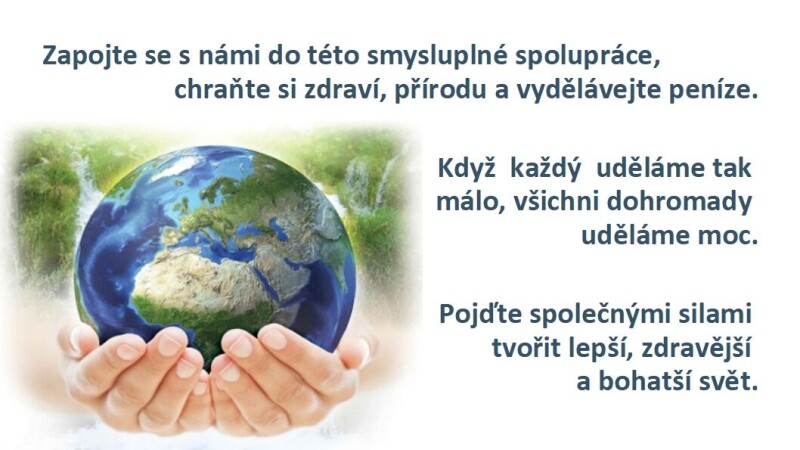 Zapojte se s námi do této smysluplné spolupráce, chraňte si zdraví, přírodu a vydělávejte peníze.

Když každý uděláme tak málo, všichni dohromady uděláme moc.

Pojďte společnými silami tvořit lepší, zdravější a bohatší svět.